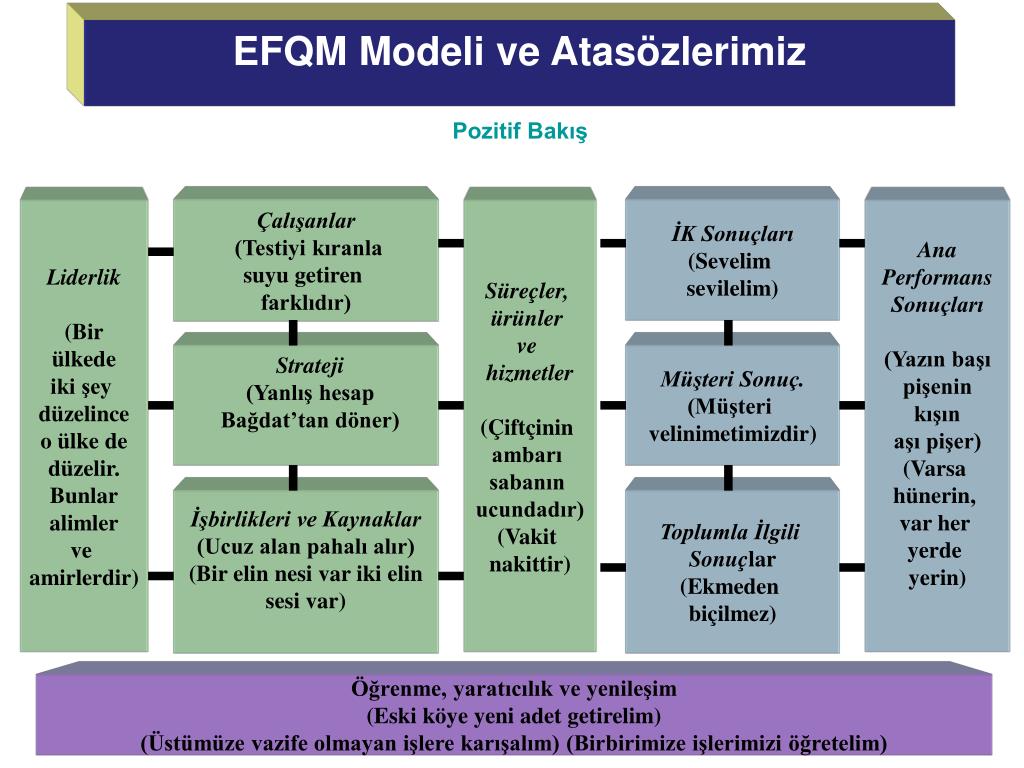 EFQM Modeli ve Atasözlerimiz

Pozitif Bakış

Liderlik

(Bir ülkede iki şey düzelince o ülke de düzelir. Bunlar alimler ve amirlerdir)

Çalışanlar
(Testiyi kıranla suyu getiren farklıdır)

Strateji
(Yanlış hesap Bağdat'tan döner)

İşbirlikleri ve Kaynaklar
(Ucuz alan pahalı alır)
(Bir elin nesi var iki elin sesi var)

Süreçler, ürünler ve hizmetler

(Çiftçinin ambarı sabanın ucundadır)
(Vakit nakittir)

İK Sonuçları
(Sevelim sevilelim)

Müşteri Sonuç.
(Müşteri velinimetimizdir)

Toplumla İlgili Sonuçlar
(Ekmeden biçilmez)

Ana Performans Sonuçları

(Yazın başı pişenin kışın aşı pişer)
(Varsa hünerin, var her yerde yerin)

Öğrenme, yaratıcılık ve yenileşim
(Eski köye yeni adet getirelim)
(Üstümüze vazife olmayan işlere karışalım) (Birbirimize işlerimizi öğretelim)